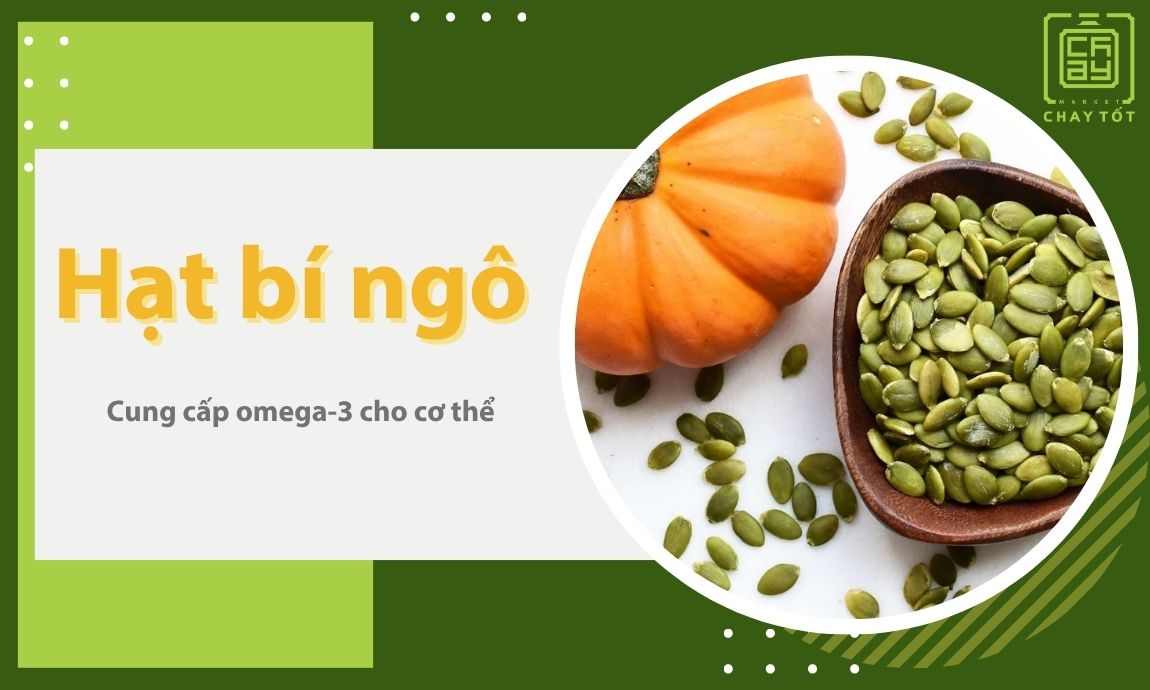 CHAY
MARKET
CHAY TỐT

Hạt bí ngô

Cung cấp omega-3 cho cơ thể